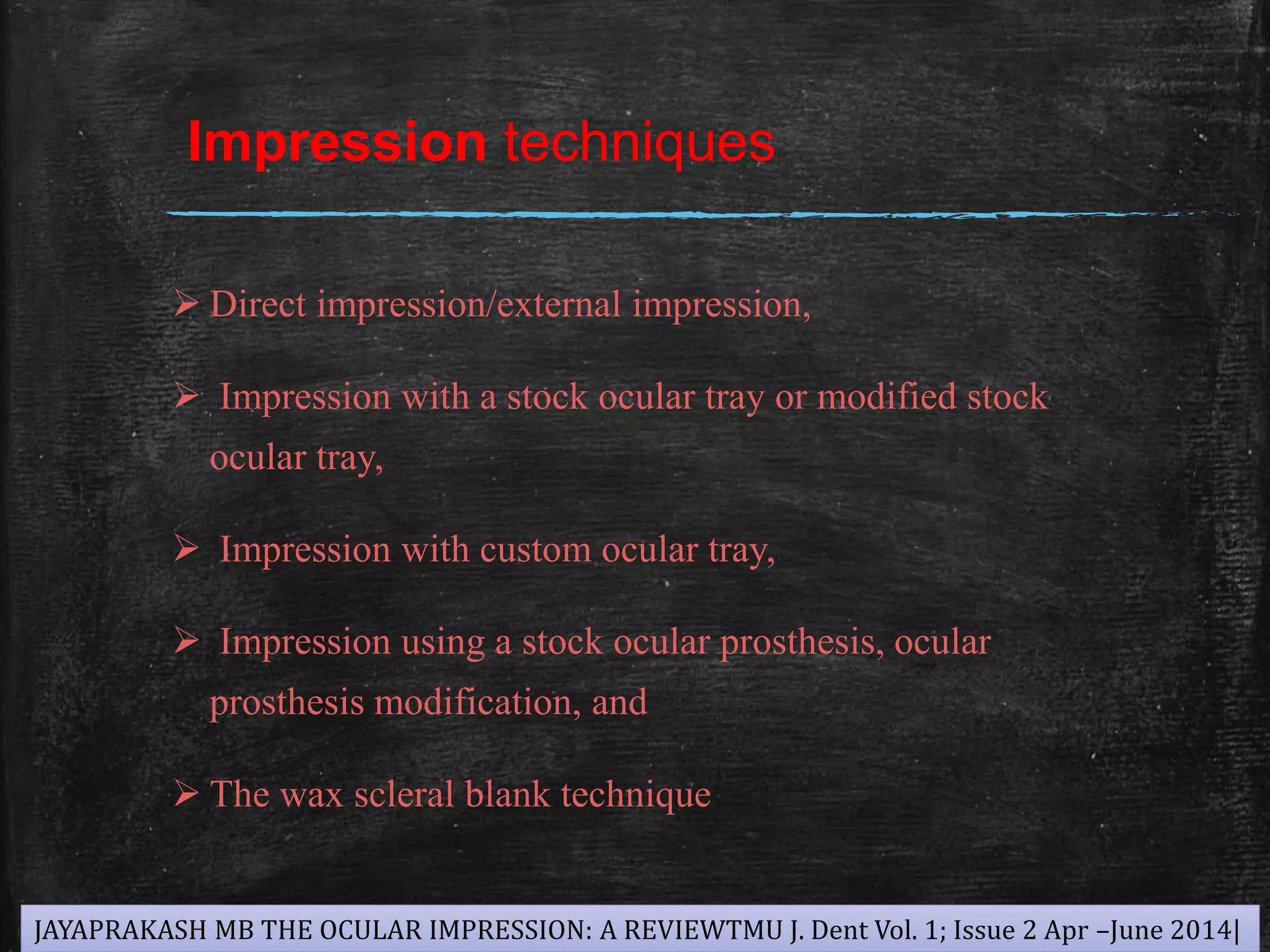 Impression techniques

➢ Direct impression/external impression,

➢ Impression with a stock ocular tray or modified stock ocular tray,

➢ Impression with custom ocular tray,

➢ Impression using a stock ocular prosthesis, ocular prosthesis modification, and

➢ The wax scleral blank technique

JAYAPRAKASH MB THE OCULAR IMPRESSION: A REVIEWTMU J. Dent Vol. 1; Issue 2 Apr –June 2014|